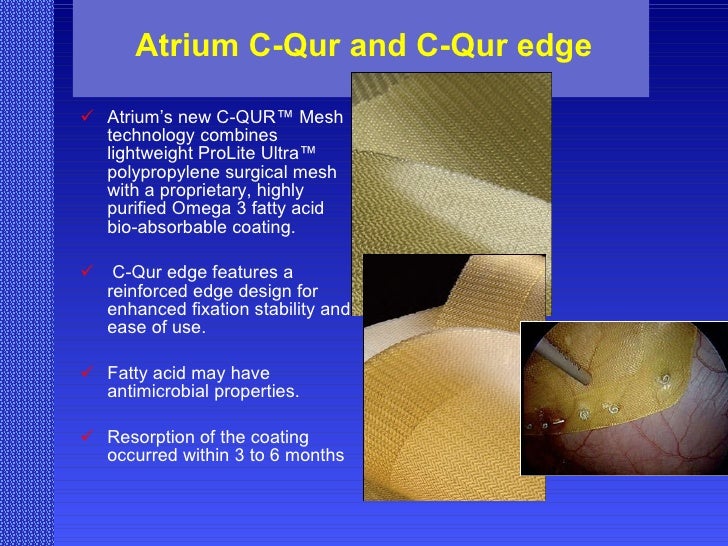 Atrium C-Qur and C-Qur edge

✓ Atrium's new C-QUR™ Mesh technology combines lightweight ProLite Ultra™ polypropylene surgical mesh with a proprietary, highly purified Omega 3 fatty acid bio-absorbable coating.

✓ C-Qur edge features a reinforced edge design for enhanced fixation stability and ease of use.

✓ Fatty acid may have antimicrobial properties.

✓ Resorption of the coating occurred within 3 to 6 months